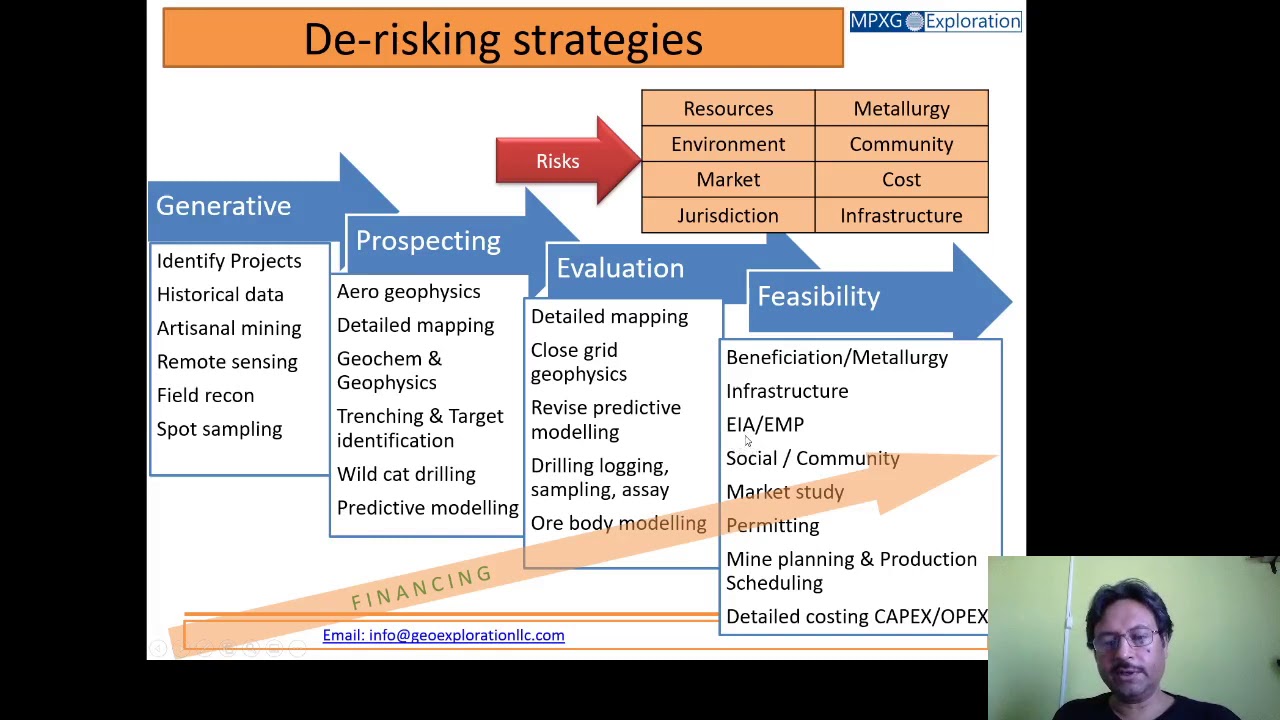 De-risking strategies

MPXG Exploration

Risks

| Resources | Metallurgy |
|---|---|
| Environment | Community |
| Market | Cost |
| Jurisdiction | Infrastructure |

Generative

Identify Projects
Historical data
Artisanal mining
Remote sensing
Field recon
Spot sampling

Prospecting

Aero geophysics
Detailed mapping
Geochem & Geophysics
Trenching & Target identification
Wild cat drilling
Predictive modelling

Evaluation

Detailed mapping
Close grid geophysics
Revise predictive modelling
Drilling logging, sampling, assay
Ore body modelling

Feasibility

Beneficiation/Metallurgy
Infrastructure
EIA/EMP
Social / Community
Market study
Permitting
Mine planning & Production Scheduling
Detailed costing CAPEX/OPEX

FINANCING

Email: info@geoexplorationllc.com